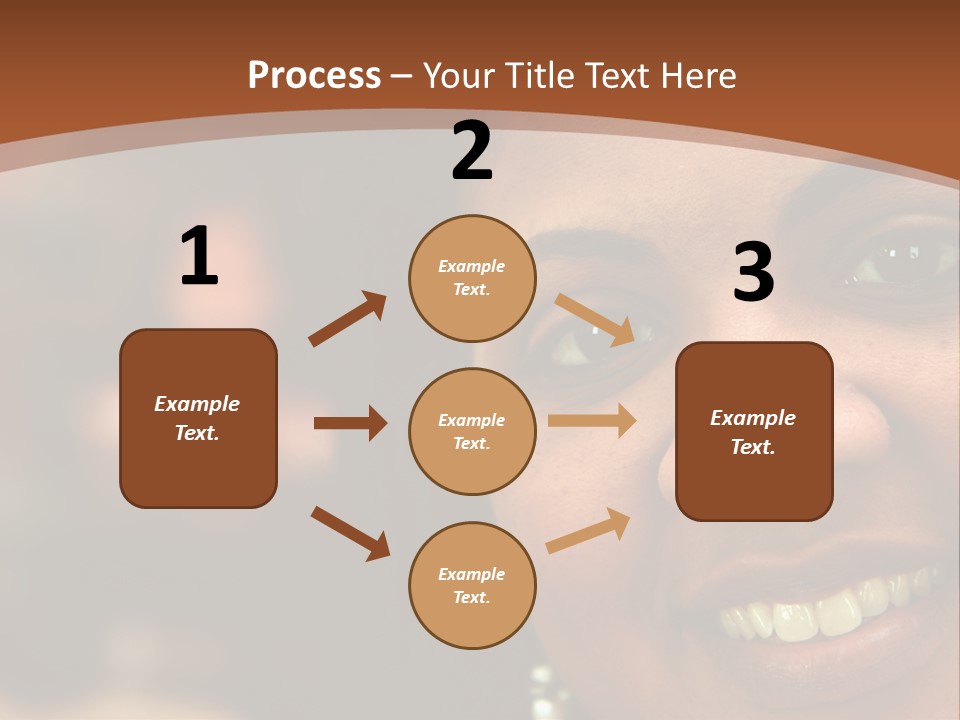 Process – Your Title Text Here

1

Example Text.

2

Example Text.

Example Text.

Example Text.

3

Example Text.